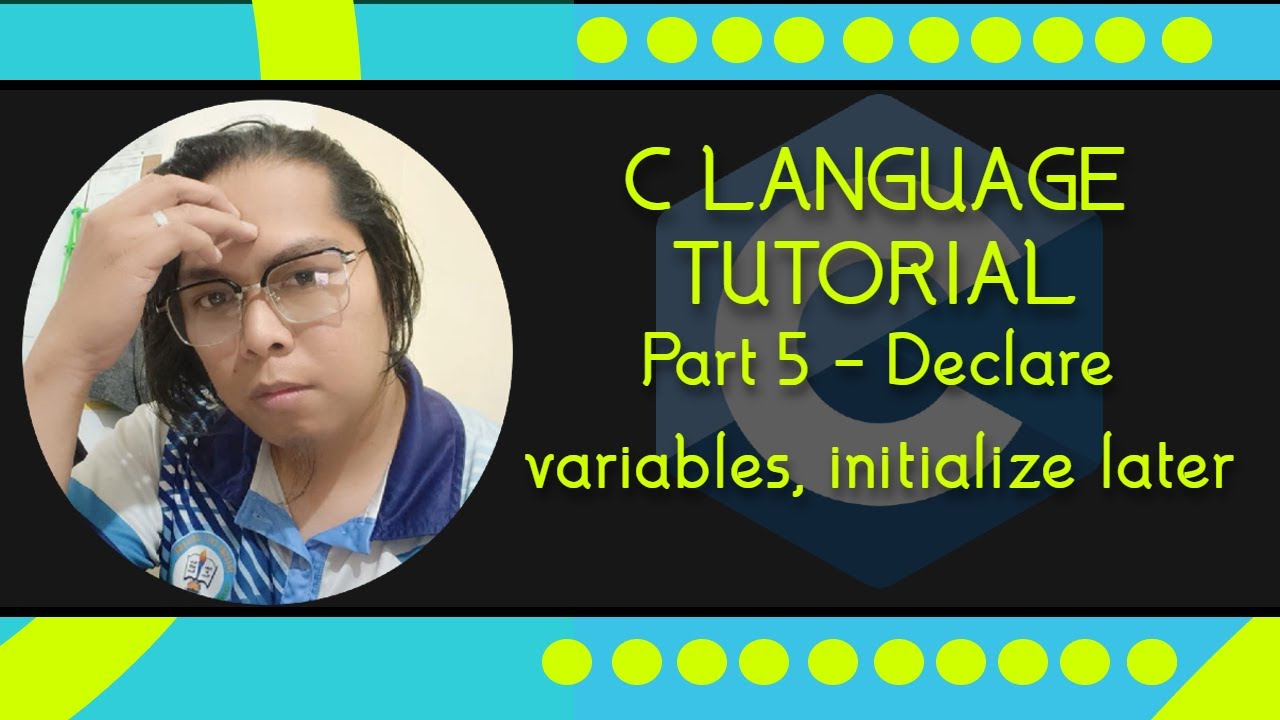 C LANGUAGE TUTORIAL
Part 5 - Declare variables, initialize later